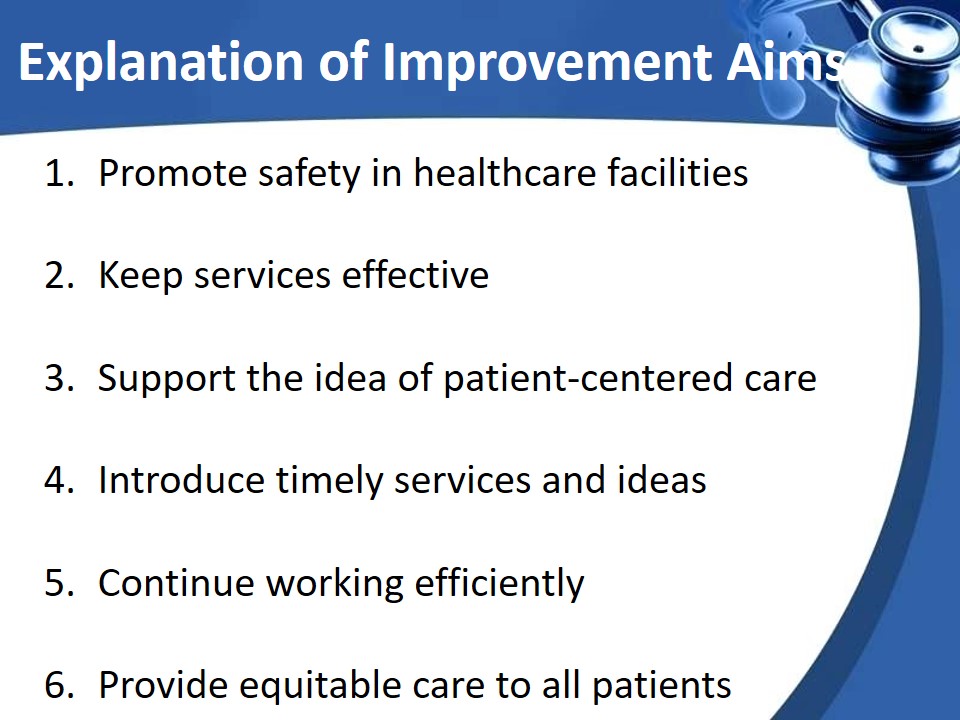 Explanation of Improvement Aims

1. Promote safety in healthcare facilities

2. Keep services effective

3. Support the idea of patient-centered care

4. Introduce timely services and ideas

5. Continue working efficiently

6. Provide equitable care to all patients